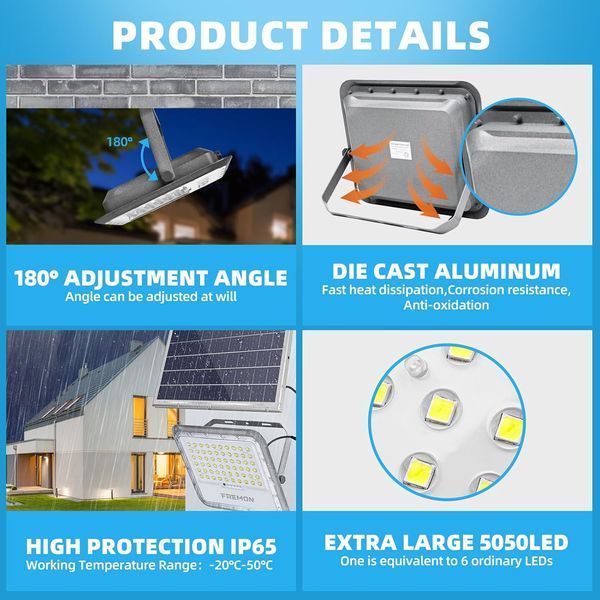 PRODUCT DETAILS

180°

180° ADJUSTMENT ANGLE
Angle can be adjusted at will

DIE CAST ALUMINUM
Fast heat dissipation,Corrosion resistance, Anti-oxidation

FREMON

HIGH PROTECTION IP65
Working Temperature Range: -20°C-50°C

EXTRA LARGE 5050LED
One is equivalent to 6 ordinary LEDs